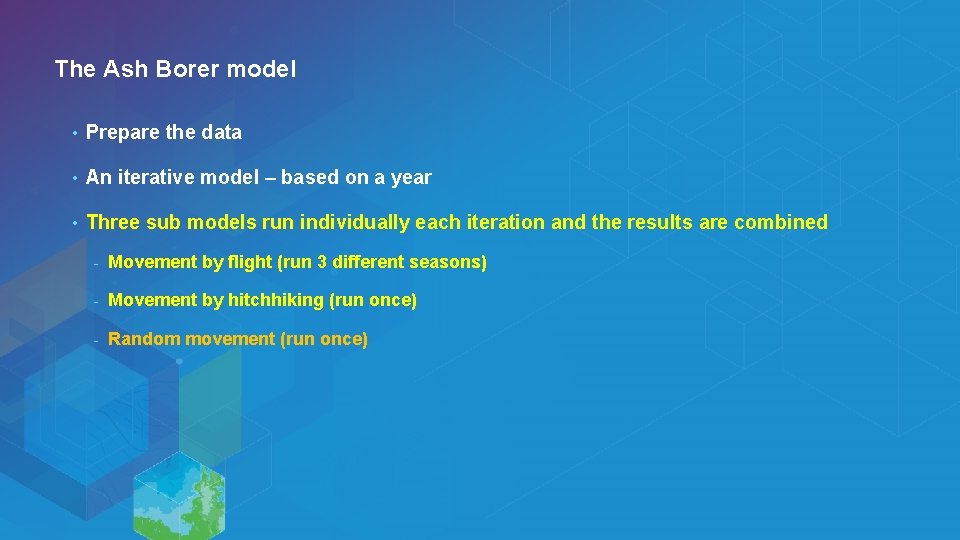 The Ash Borer model

• Prepare the data

• An iterative model – based on a year

• Three sub models run individually each iteration and the results are combined

- Movement by flight (run 3 different seasons)

- Movement by hitchhiking (run once)

- Random movement (run once)